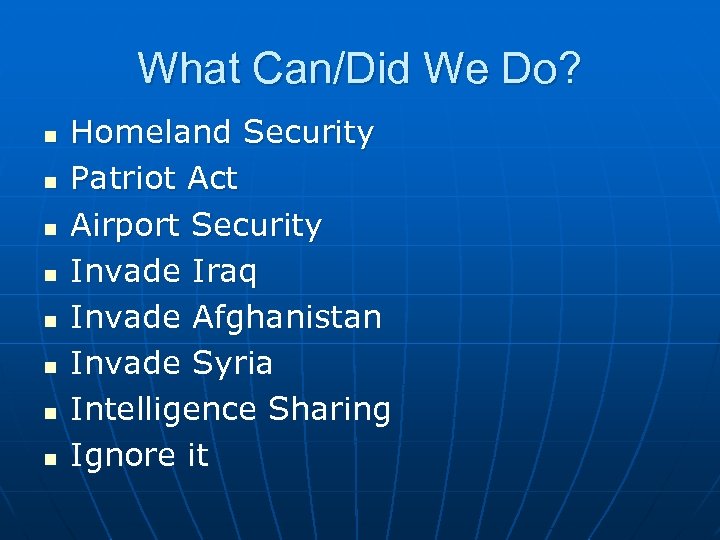 What Can/Did We Do?

- Homeland Security
- Patriot Act
- Airport Security
- Invade Iraq
- Invade Afghanistan
- Invade Syria
- Intelligence Sharing
- Ignore it